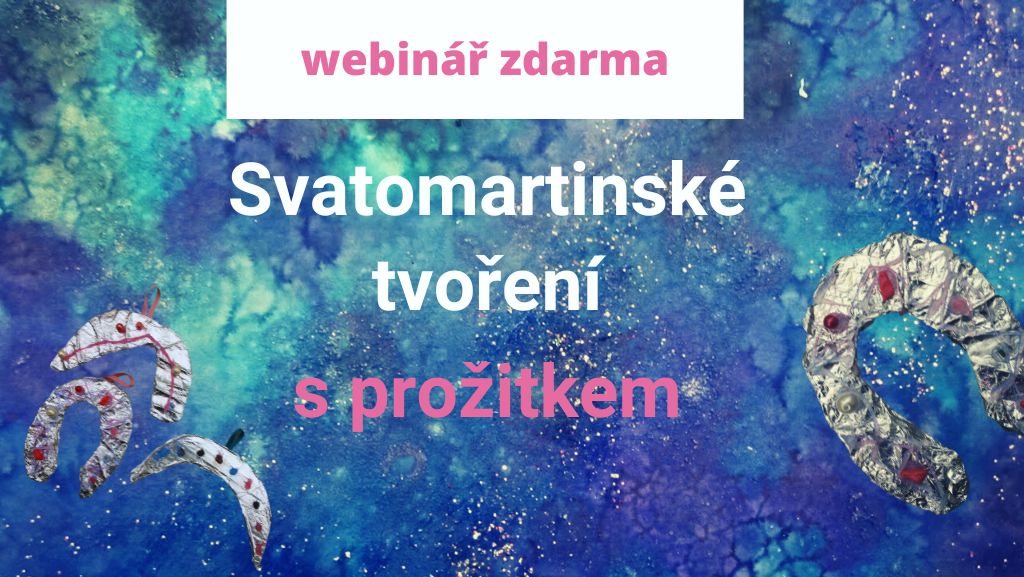 webinář zdarma

Svatomartinské tvoření s prožitkem